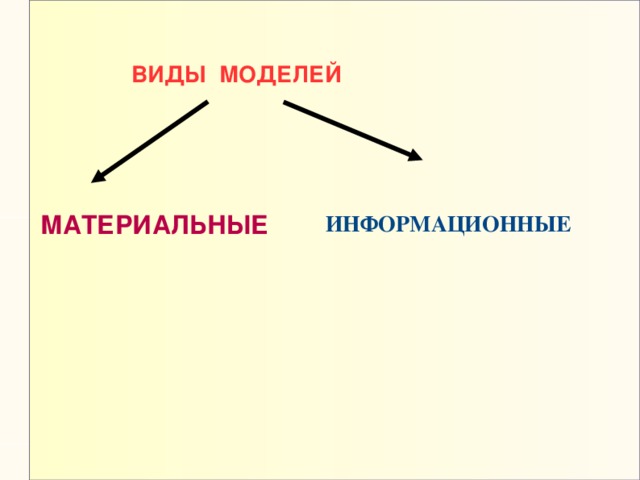 ВИДЫ МОДЕЛЕЙ

МАТЕРИАЛЬНЫЕ

ИНФОРМАЦИОННЫЕ